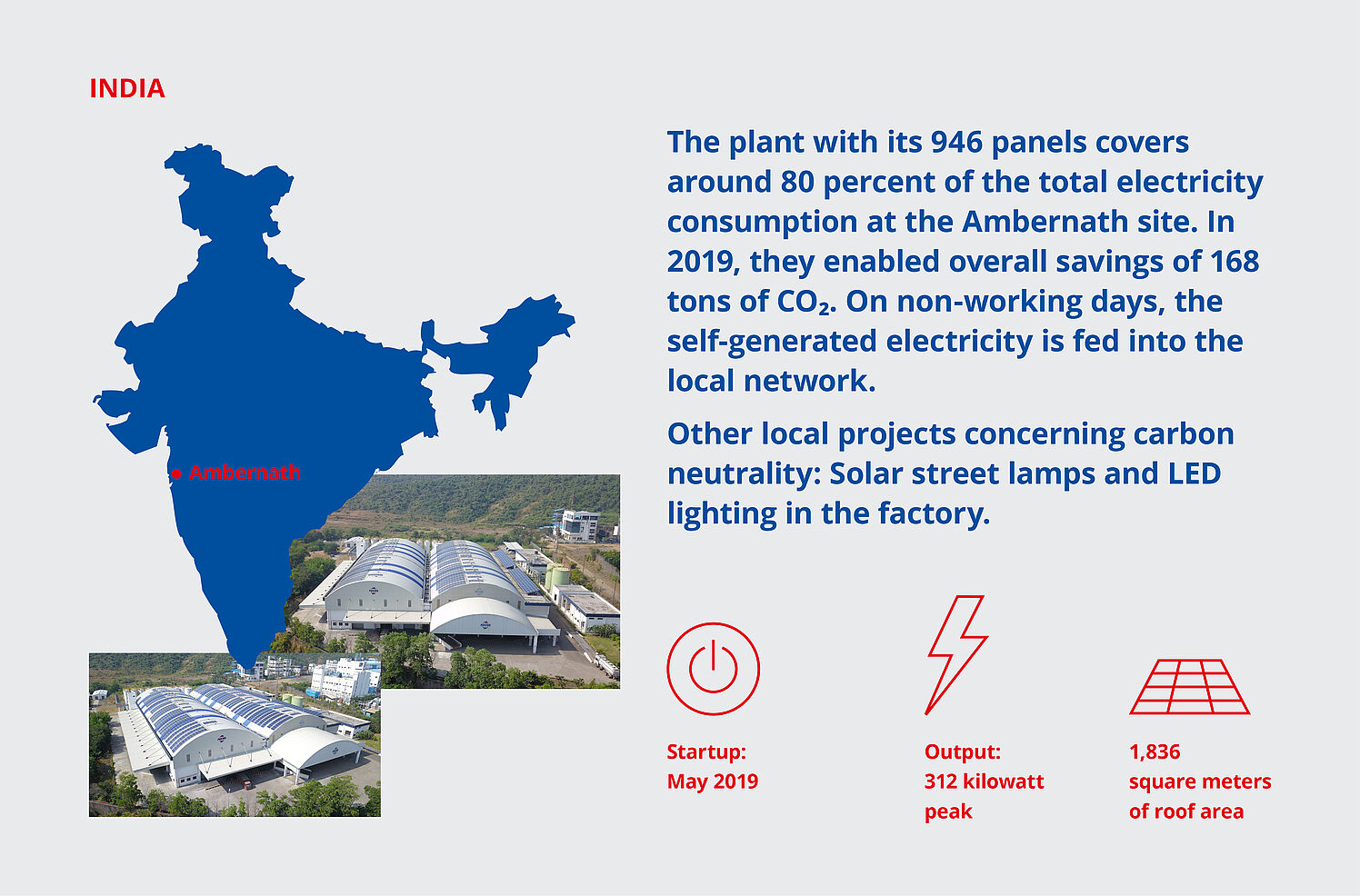 INDIA

Ambernath

The plant with its 946 panels covers around 80 percent of the total electricity consumption at the Ambernath site. In 2019, they enabled overall savings of 168 tons of $CO_2$. On non-working days, the self-generated electricity is fed into the local network.

Other local projects concerning carbon neutrality: Solar street lamps and LED lighting in the factory.

Startup:
May 2019

Output:
312 kilowatt peak

1,836
square meters of roof area